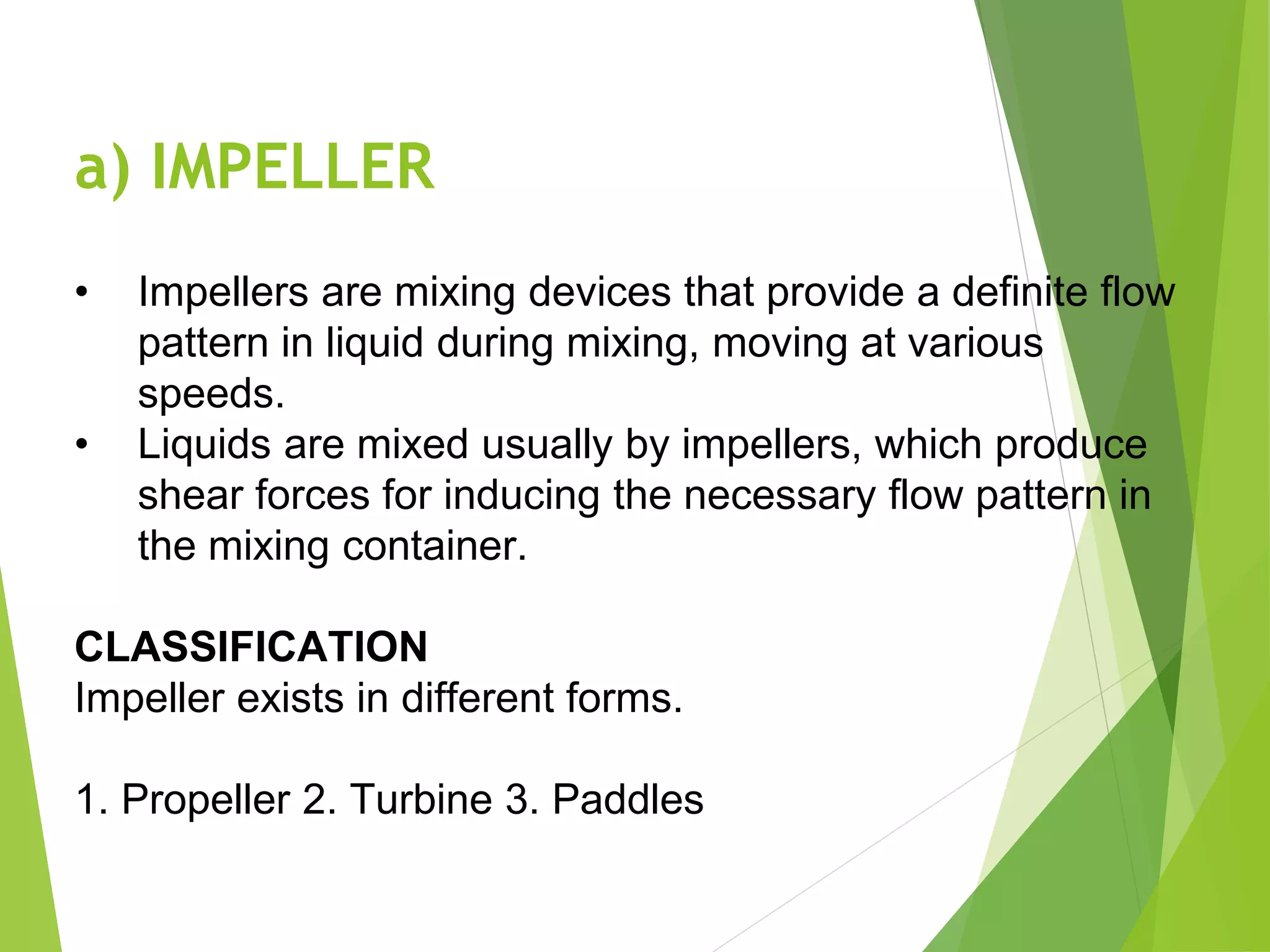 a) IMPELLER

• Impellers are mixing devices that provide a definite flow pattern in liquid during mixing, moving at various speeds.
• Liquids are mixed usually by impellers, which produce shear forces for inducing the necessary flow pattern in the mixing container.

CLASSIFICATION
Impeller exists in different forms.

1. Propeller 2. Turbine 3. Paddles